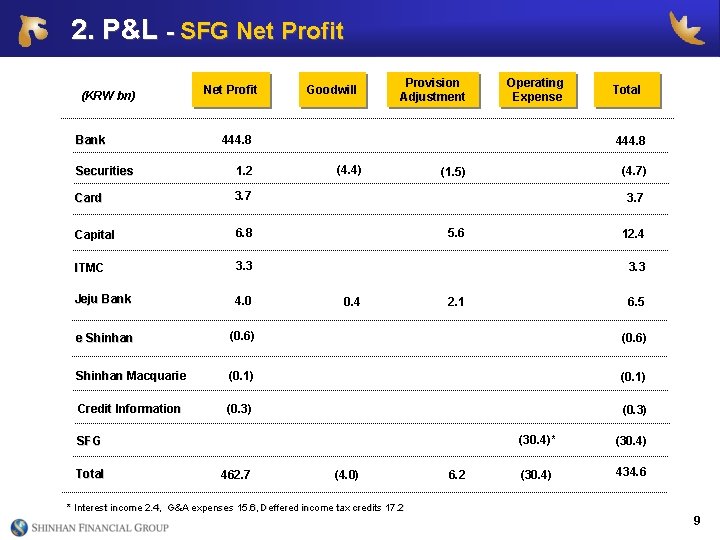 2. P&L - SFG Net Profit

| (KRW bn) | Net Profit | Goodwill | Provision Adjustment | Operating Expense | Total |
|---|---|---|---|---|---|
| Bank | 444.8 | | | | 444.8 |
| Securities | 1.2 | (4.4) | (1.5) | | (4.7) |
| Card | 3.7 | | | | 3.7 |
| Capital | 6.8 | | 5.6 | | 12.4 |
| ITMC | 3.3 | | | | 3.3 |
| Jeju Bank | 4.0 | 0.4 | 2.1 | | 6.5 |
| e Shinhan | (0.6) | | | | (0.6) |
| Shinhan Macquarie | (0.1) | | | | (0.1) |
| Credit Information | (0.3) | | | | (0.3) |
| SFG | | | | (30.4)* | (30.4) |
| Total | 462.7 | (4.0) | 6.2 | (30.4) | 434.6 |

* Interest income 2.4, G&A expenses 15.6, Deffered income tax credits 17.2

SHINHAN FINANCIAL GROUP

9